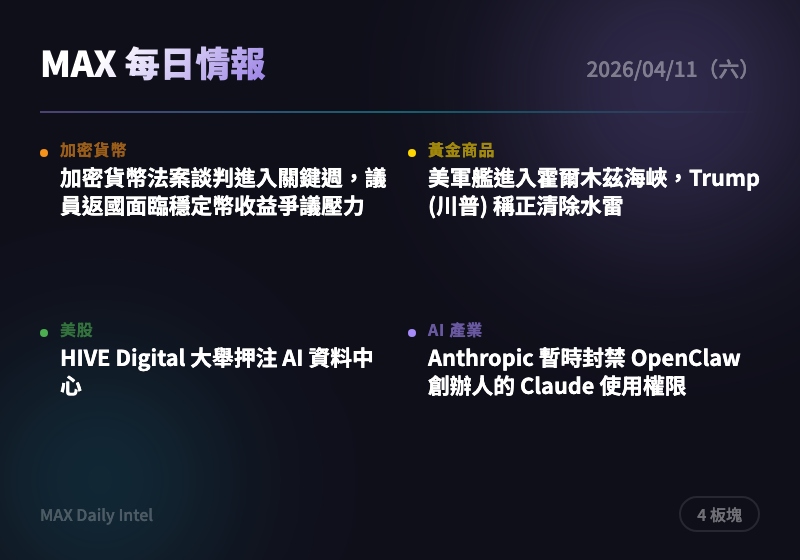 MAX 每日情報

2026/04/11（六）

加密貨幣

加密貨幣法案談判進入關鍵週，議員返國面臨穩定幣收益爭議壓力

黃金商品

美軍艦進入霍爾木茲海峽，Trump (川普) 稱正清除水雷

美股

HIVE Digital 大舉押注 AI 資料中心

AI 產業

Anthropic 暫時封禁 OpenClaw 創辦人的 Claude 使用權限

MAX Daily Intel

4 板塊